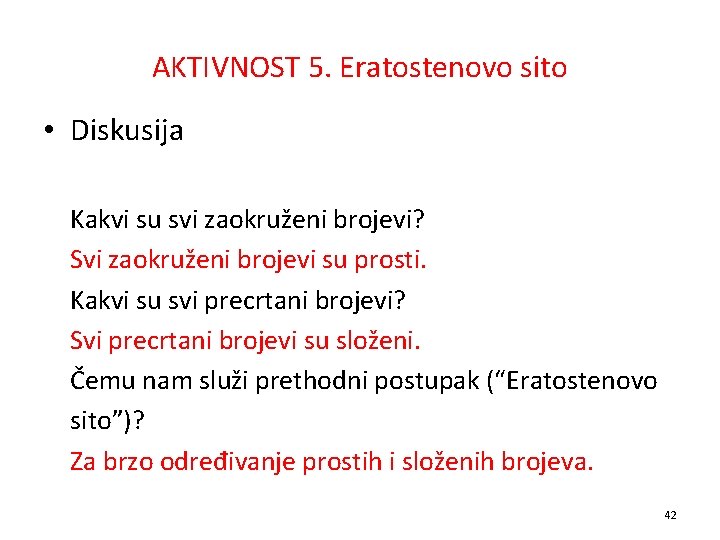 AKTIVNOST 5. Eratostenovo sito

• Diskusija

Kakvi su svi zaokruženi brojevi?

Svi zaokruženi brojevi su prosti.

Kakvi su svi precrtani brojevi?

Svi precrtani brojevi su složeni.

Čemu nam služi prethodni postupak ("Eratostenovo sito")?

Za brzo određivanje prostih i složenih brojeva.

42